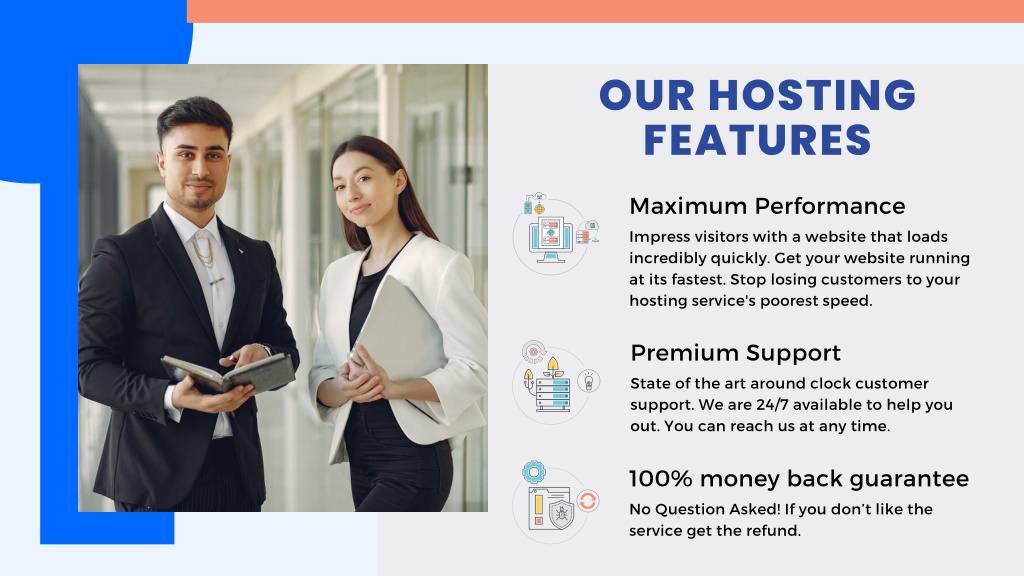 OUR HOSTING FEATURES

Maximum Performance
Impress visitors with a website that loads incredibly quickly. Get your website running at its fastest. Stop losing customers to your hosting service's poorest speed.

Premium Support
State of the art around clock customer support. We are 24/7 available to help you out. You can reach us at any time.

100% money back guarantee
No Question Asked! If you don't like the service get the refund.